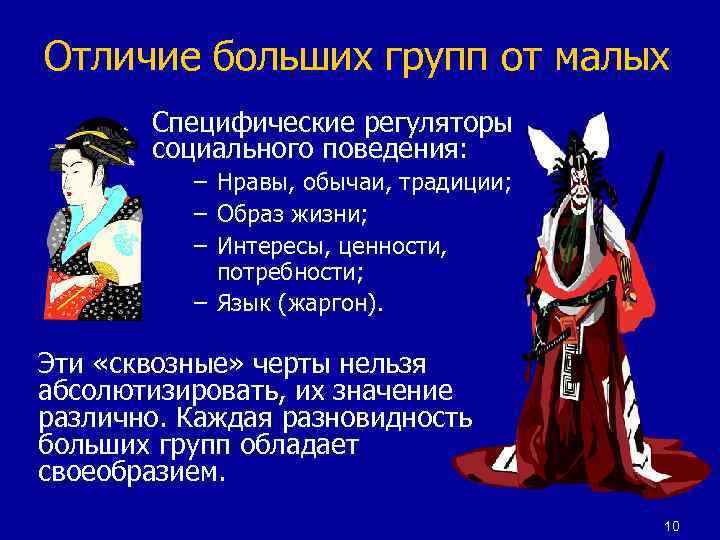 Отличие больших групп от малых

Специфические регуляторы социального поведения:

– Нравы, обычаи, традиции;
– Образ жизни;
– Интересы, ценности, потребности;
– Язык (жаргон).

Эти «сквозные» черты нельзя абсолютизировать, их значение различно. Каждая разновидность больших групп обладает своеобразием.

10